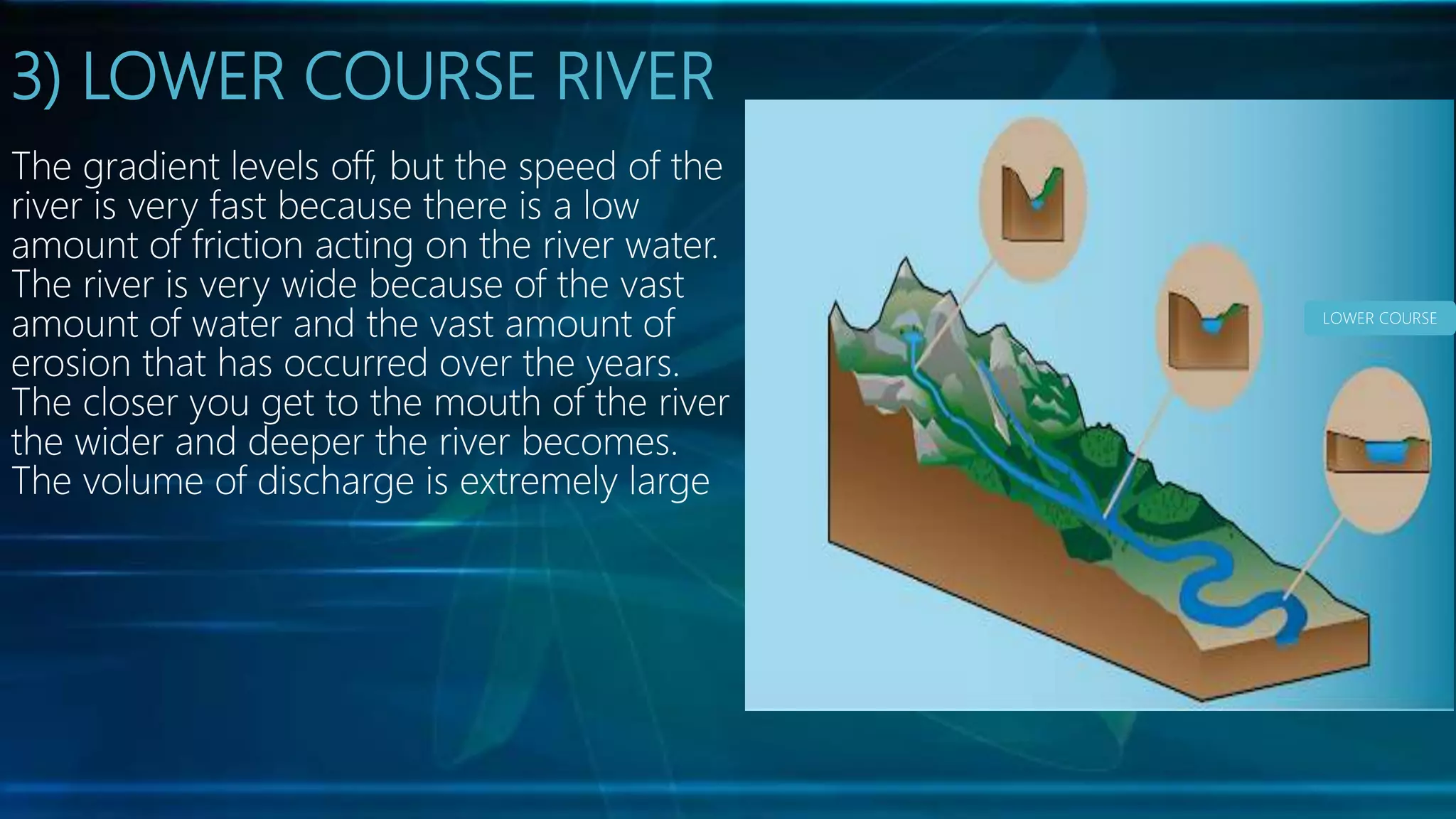 3) LOWER COURSE RIVER

The gradient levels off, but the speed of the river is very fast because there is a low amount of friction acting on the river water. The river is very wide because of the vast amount of water and the vast amount of erosion that has occurred over the years. The closer you get to the mouth of the river the wider and deeper the river becomes. The volume of discharge is extremely large

LOWER COURSE